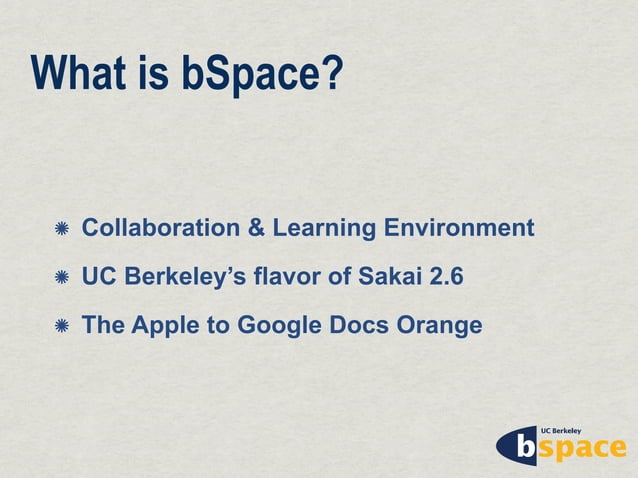 What is bSpace?

Collaboration & Learning Environment

UC Berkeley's flavor of Sakai 2.6

The Apple to Google Docs Orange

UC Berkeley
bspace